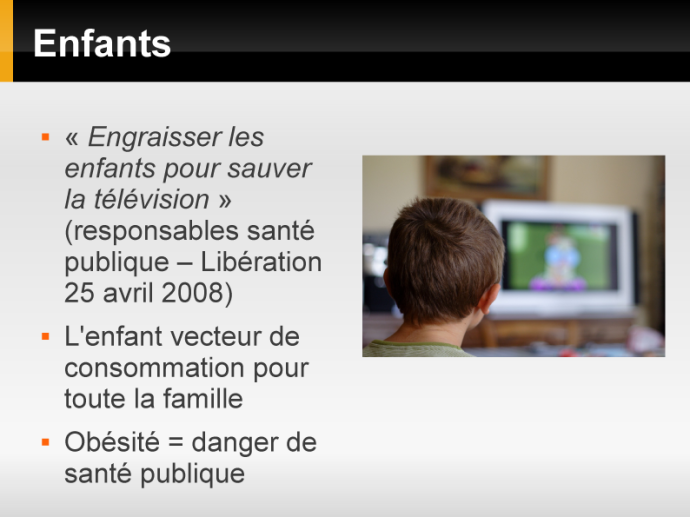 Enfants

▪ « Engraisser les enfants pour sauver la télévision » (responsables santé publique – Libération 25 avril 2008)

▪ L'enfant vecteur de consommation pour toute la famille

▪ Obésité = danger de santé publique